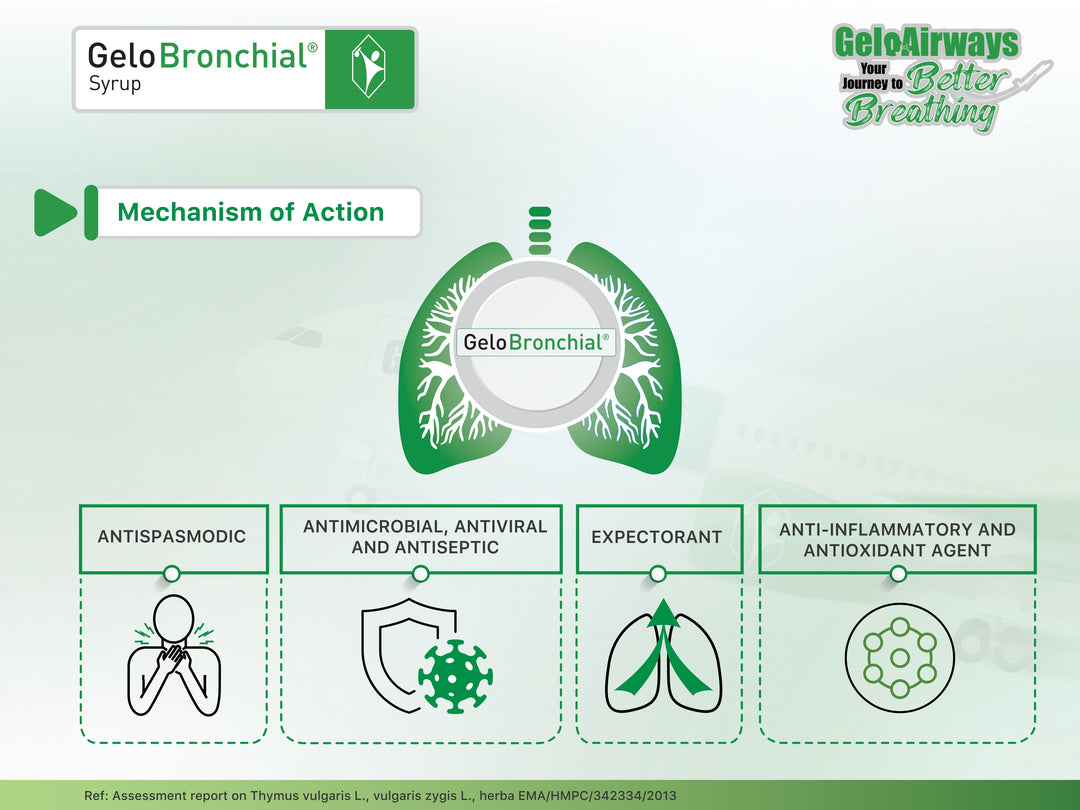 GeloBronchial®
Syrup

GeloAirways
Your Journey to Better Breathing

Mechanism of Action

GeloBronchial®

ANTISPASMODIC

ANTIMICROBIAL, ANTIVIRAL AND ANTISEPTIC

EXPECTORANT

ANTI-INFLAMMATORY AND ANTIOXIDANT AGENT

Ref: Assessment report on Thymus vulgaris L., vulgaris zygis L., herba EMA/HMPC/342334/2013